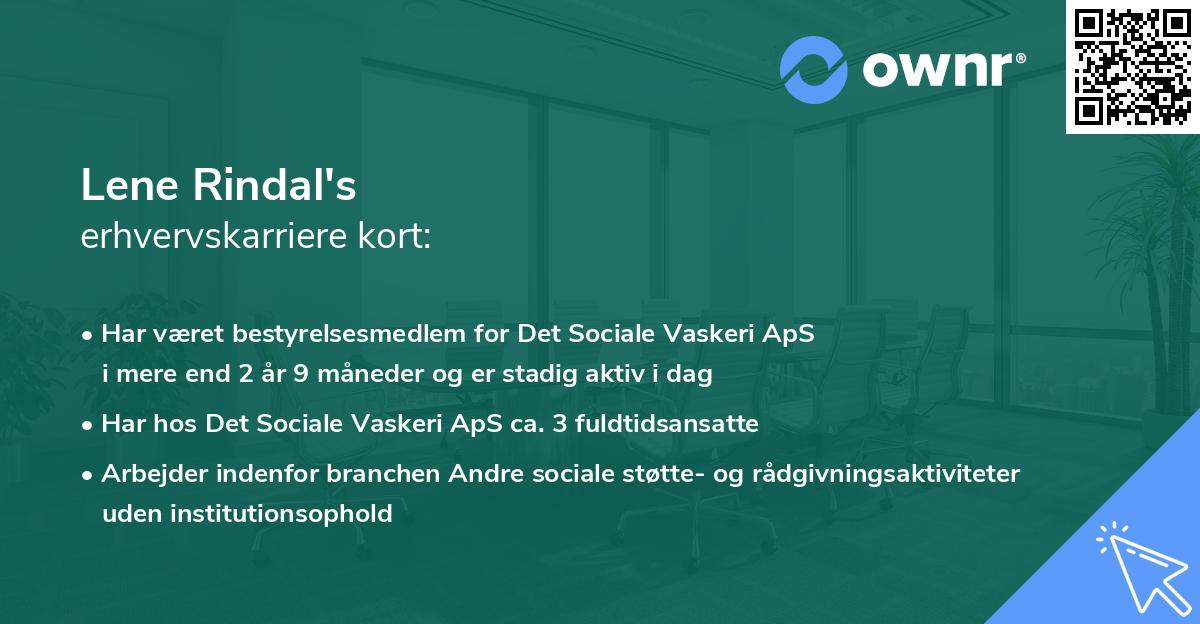 ownr®

Lene Rindal's
erhvervskarriere kort:

• Har været bestyrelsesmedlem for Det Sociale Vaskeri ApS i mere end 2 år 9 måneder og er stadig aktiv i dag
• Har hos Det Sociale Vaskeri ApS ca. 3 fuldtidsansatte
• Arbejder indenfor branchen Andre sociale støtte- og rådgivningsaktiviteter uden institutionsophold